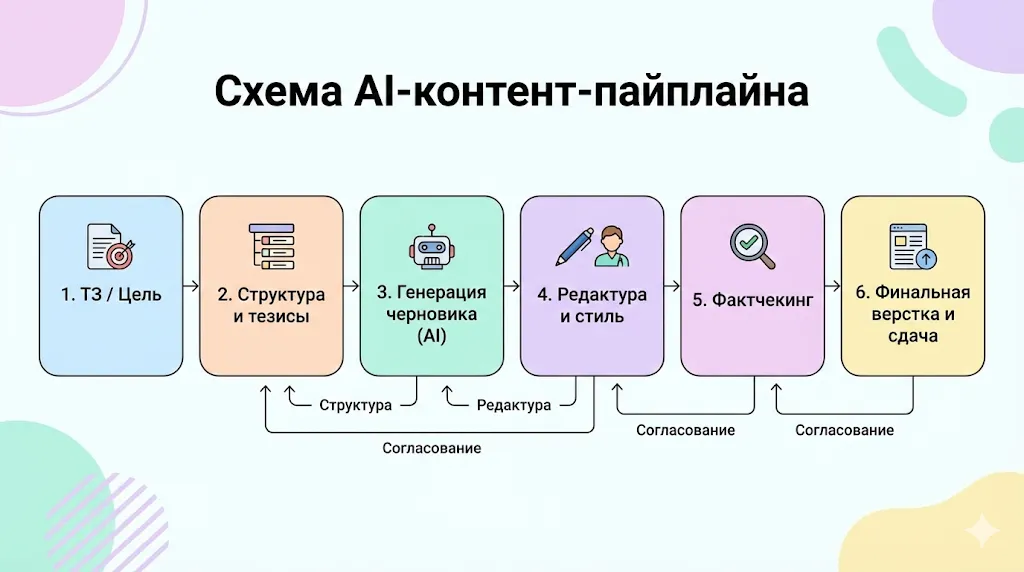 Схема AI-контент-пайплайна

1. ТЗ / Цель

2. Структура и тезисы

3. Генерация черновика (AI)

4. Редактура и стиль

5. Фактчекинг

6. Финальная верстка и сдача

Структура

Редактура

Согласование

Согласование

Согласование